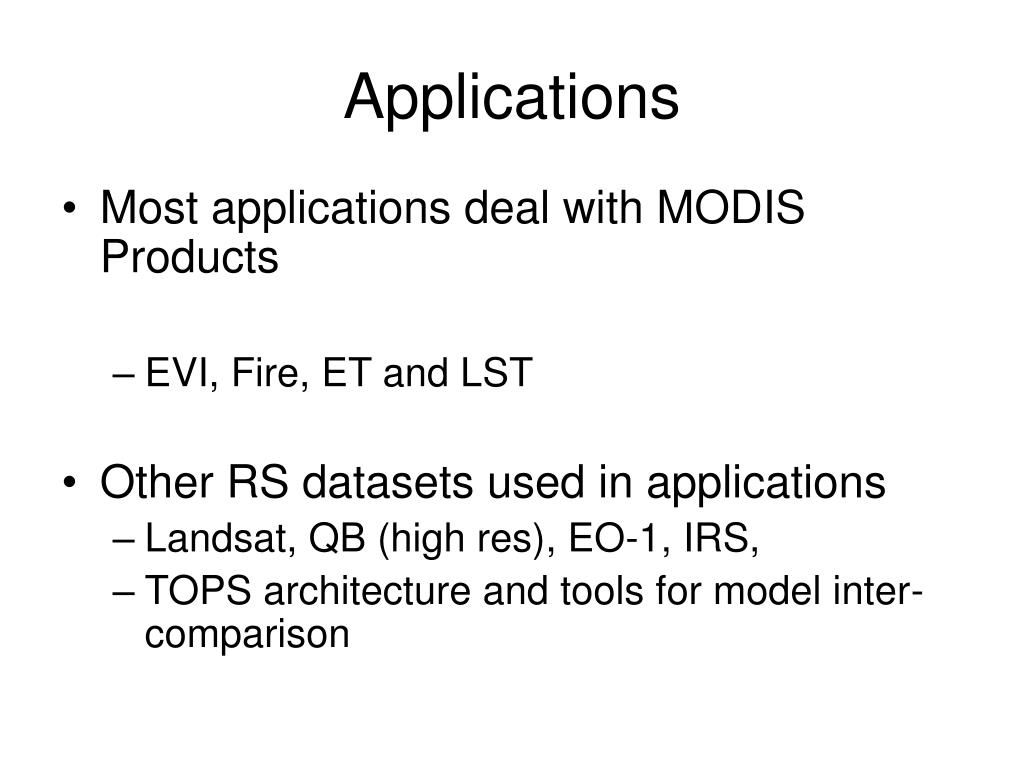 Applications

• Most applications deal with MODIS Products

– EVI, Fire, ET and LST

• Other RS datasets used in applications
– Landsat, QB (high res), EO-1, IRS,
– TOPS architecture and tools for model inter-comparison